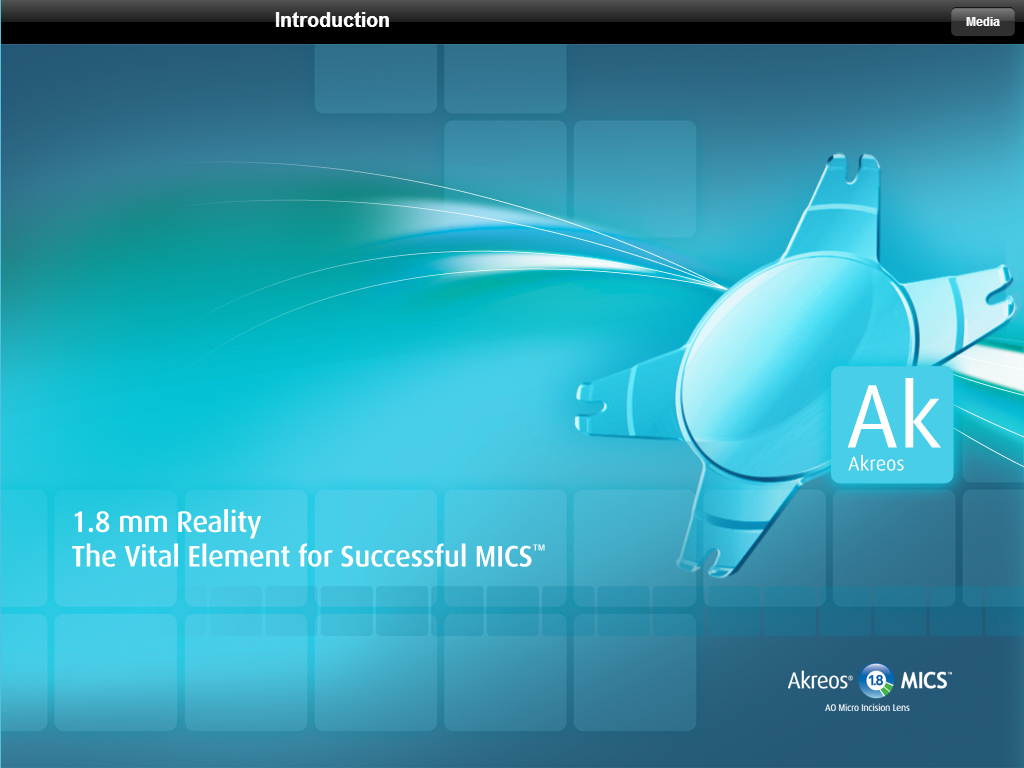 Introduction

Media

Ak
Akreos

1.8 mm Reality
The Vital Element for Successful MICS™

Akreos® 1.8 MICS™
AO Micro Incision Lens